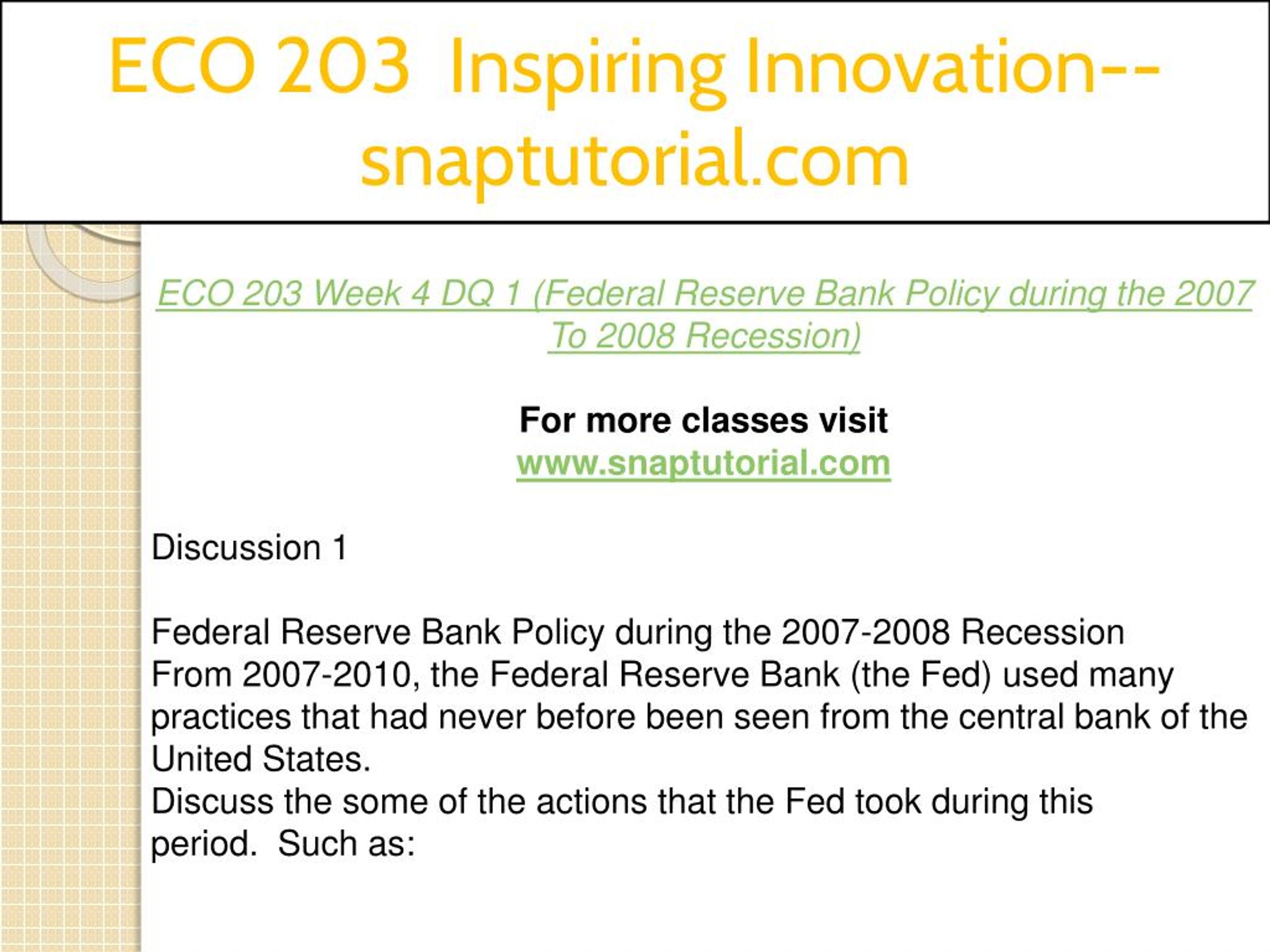 ECO 203 Inspiring Innovation--snaptutorial.com

ECO 203 Week 4 DQ 1 (Federal Reserve Bank Policy during the 2007 To 2008 Recession)

For more classes visit
www.snaptutorial.com

Discussion 1

Federal Reserve Bank Policy during the 2007-2008 Recession
From 2007-2010, the Federal Reserve Bank (the Fed) used many practices that had never before been seen from the central bank of the United States.
Discuss the some of the actions that the Fed took during this period. Such as: